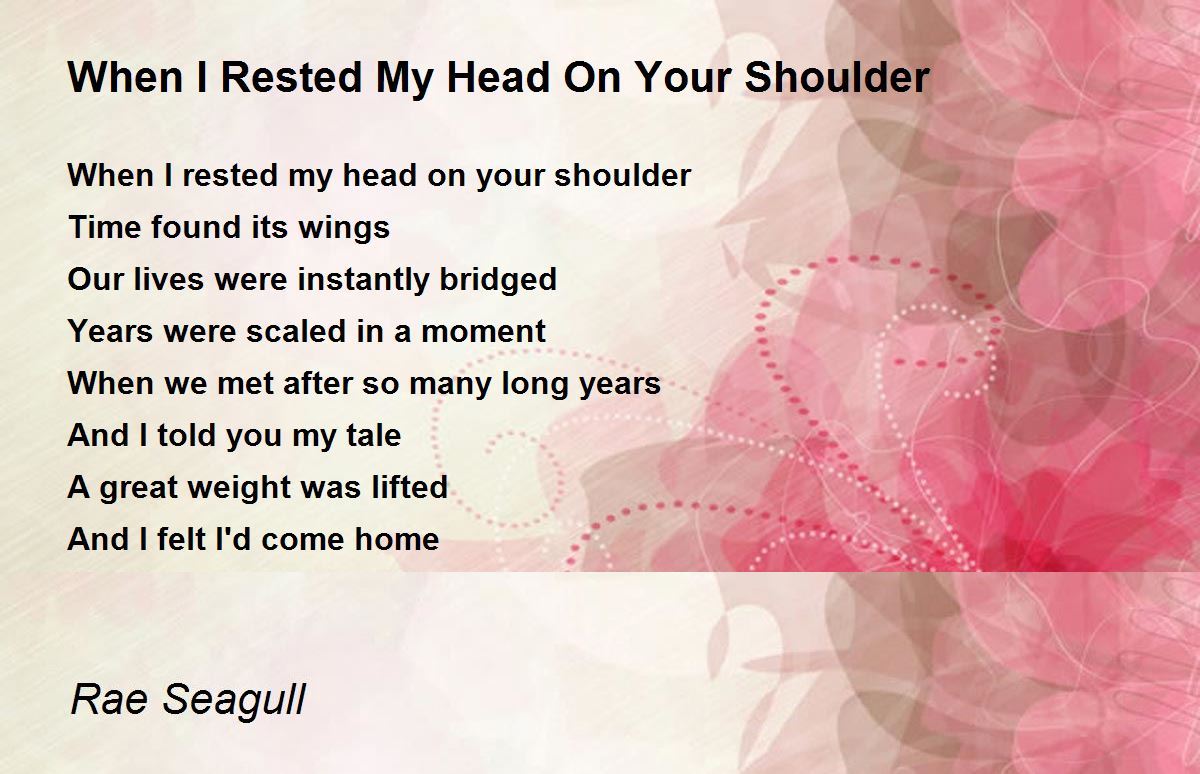 When I Rested My Head On Your Shoulder

When I rested my head on your shoulder
Time found its wings
Our lives were instantly bridged
Years were scaled in a moment
When we met after so many long years
And I told you my tale
A great weight was lifted
And I felt I'd come home

Rae Seagull